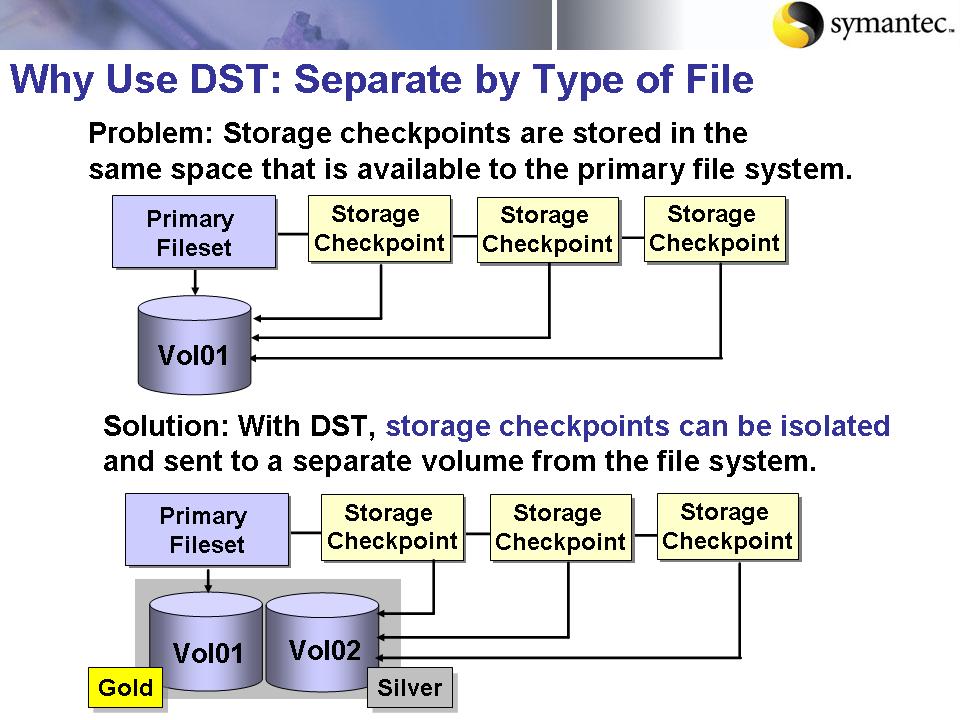 symantec.

Why Use DST: Separate by Type of File

Problem: Storage checkpoints are stored in the same space that is available to the primary file system.

Primary Fileset

Storage Checkpoint

Storage Checkpoint

Storage Checkpoint

Vol01

Solution: With DST, storage checkpoints can be isolated and sent to a separate volume from the file system.

Primary Fileset

Storage Checkpoint

Storage Checkpoint

Storage Checkpoint

Vol01

Vol02

Gold

Silver